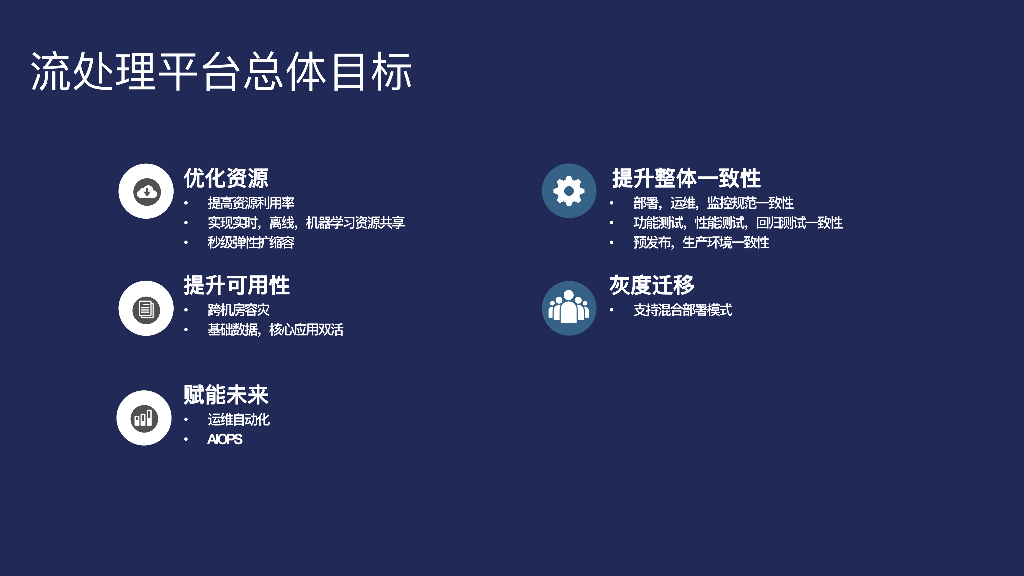 流处理平台总体目标

优化资源
• 提高资源利用率
• 实现实时，离线，机器学习资源共享
• 秒级弹性扩缩容

提升可用性
• 跨机房容灾
• 基础数据，核心应用双活

赋能未来
• 运维自动化
• AIOPS

提升整体一致性
• 部署，运维，监控规范一致性
• 功能测试，性能测试，回归测试一致性
• 预发布，生产环境一致性

灰度迁移
• 支持混合部署模式